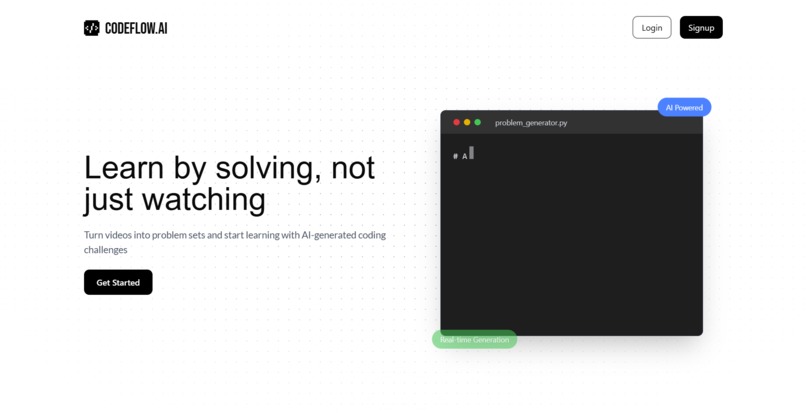 CODEFLOW.AI

Login Signup

Learn by solving, not just watching

Turn videos into problem sets and start learning with AI-generated coding challenges

Get Started

AI Powered

problem_generator.py

# A

Real-time Generation